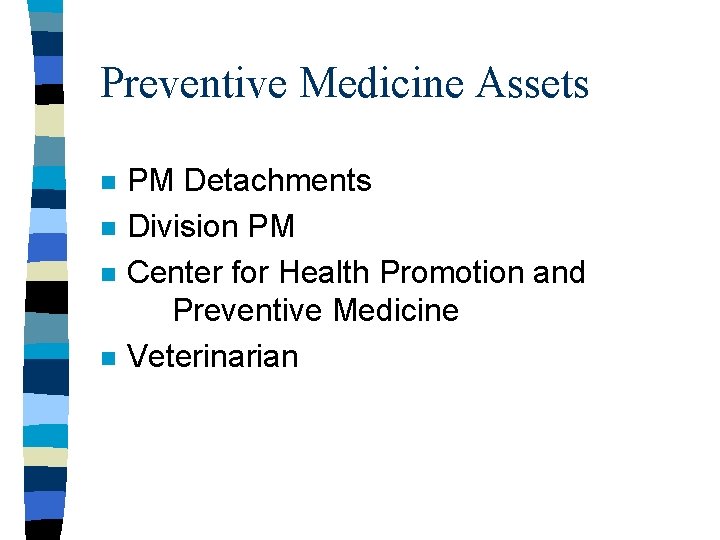 Preventive Medicine Assets

- PM Detachments
- Division PM
- Center for Health Promotion and Preventive Medicine
- Veterinarian